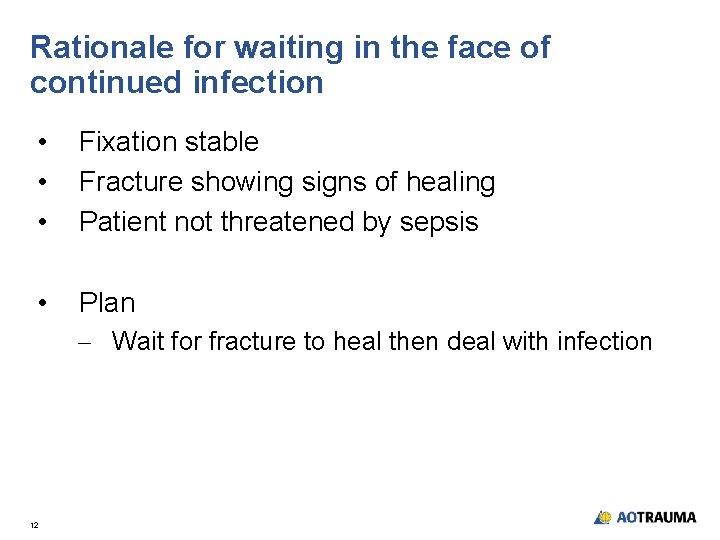 Rationale for waiting in the face of continued infection

• Fixation stable
• Fracture showing signs of healing
• Patient not threatened by sepsis

• Plan
– Wait for fracture to heal then deal with infection

12

AOTRAUMA